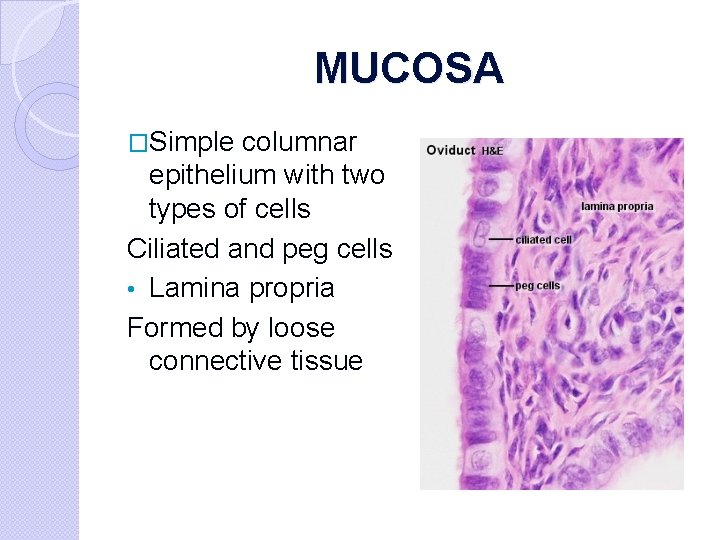 MUCOSA

□Simple columnar epithelium with two types of cells

Ciliated and peg cells

• Lamina propria

Formed by loose connective tissue

Oviduct H&E

lamina propria

ciliated cell

peg cells